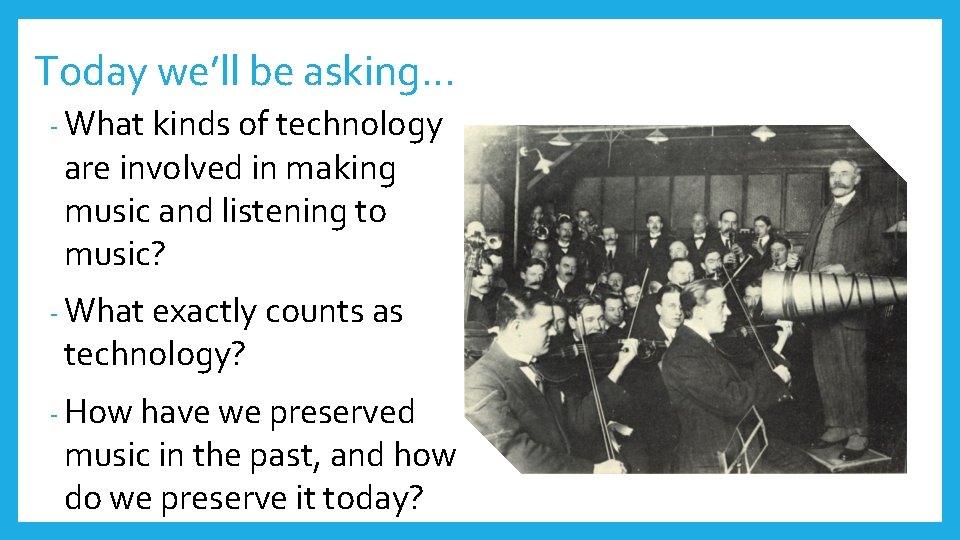 Today we'll be asking…

- What kinds of technology are involved in making music and listening to music?

- What exactly counts as technology?

- How have we preserved music in the past, and how do we preserve it today?